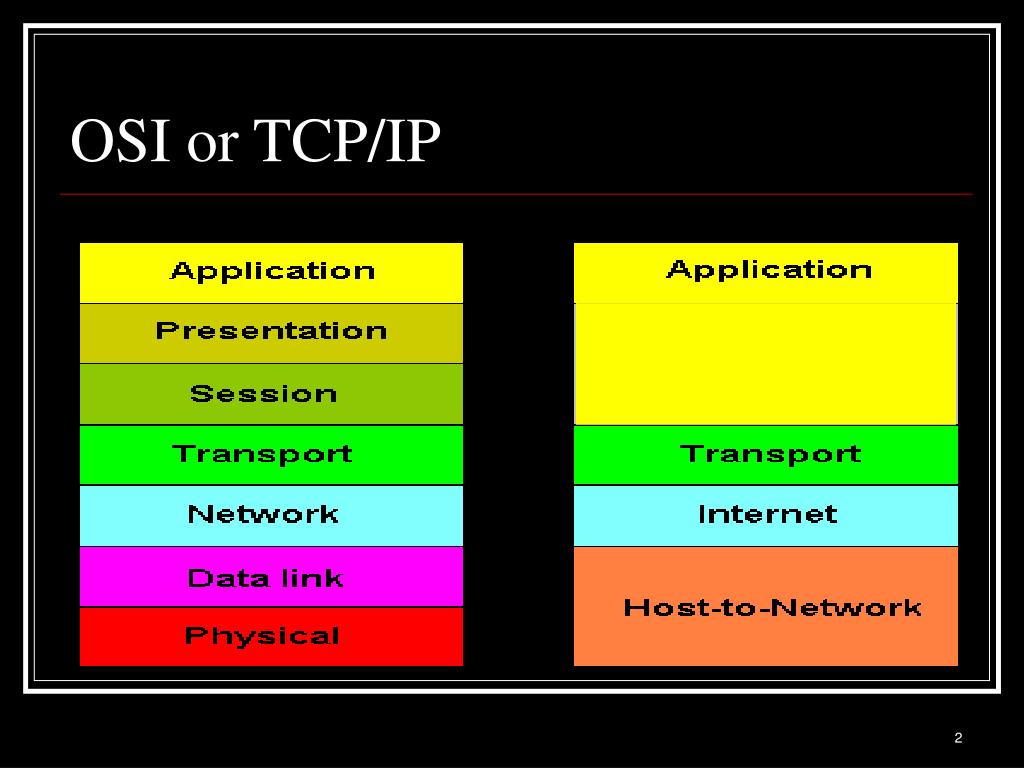 OSI or TCP/IP

Application
Presentation
Session
Transport
Network
Data link
Physical

Application
Transport
Internet
Host-to-Network

2